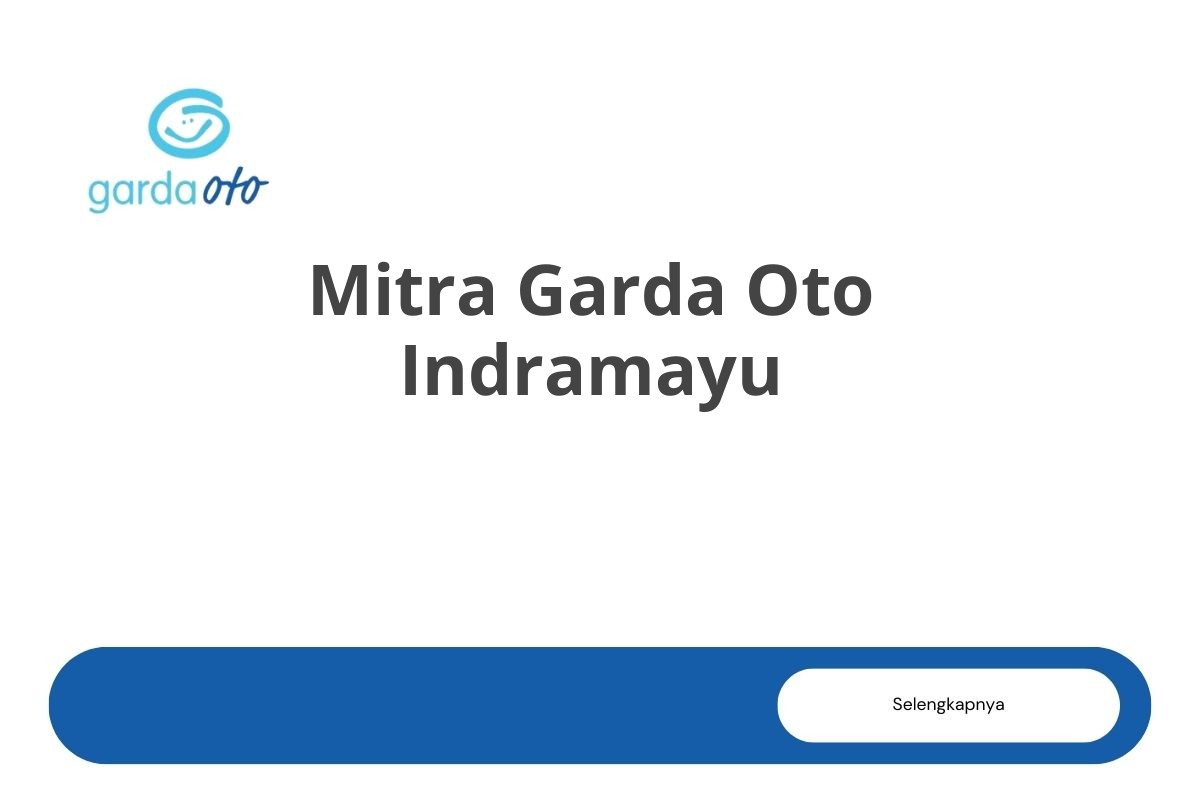 garda oto

Mitra Garda Oto Indramayu

Selengkapnya